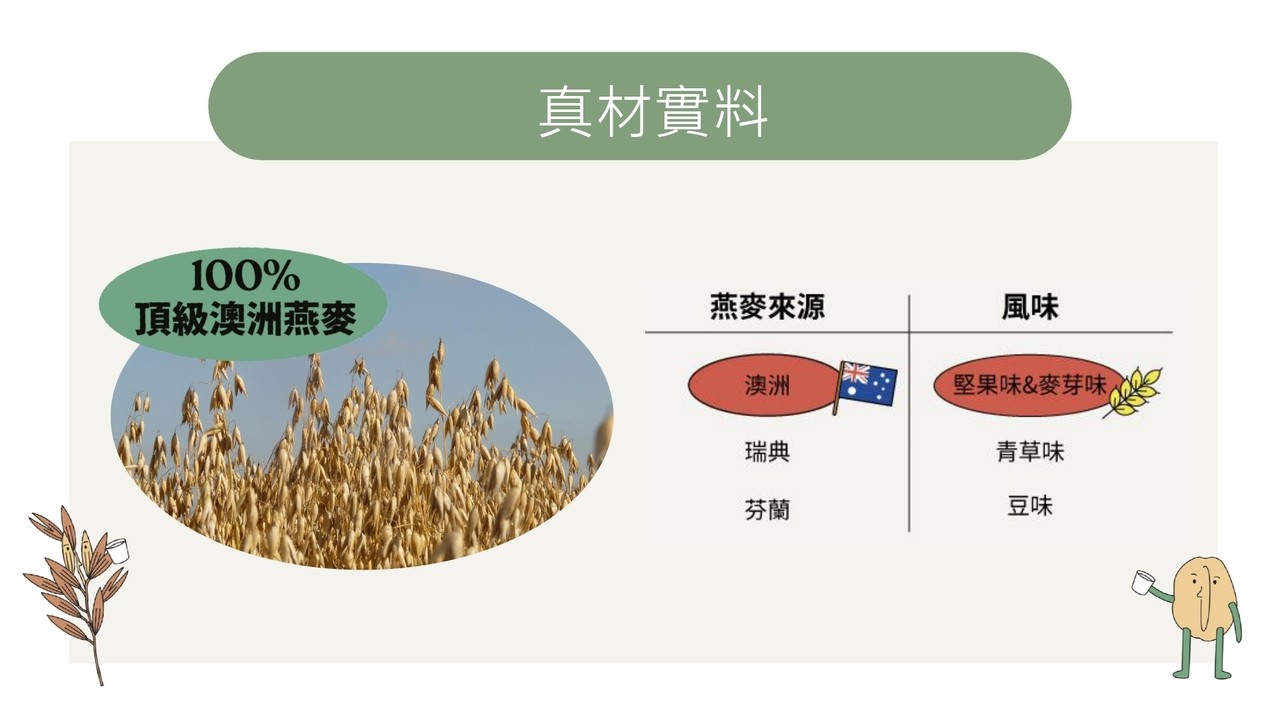 真材實料

100%
頂級澳洲燕麥

| 燕麥來源 | 風味 |
|---|---|
| 澳洲 | 堅果味&麥芽味 |
| 瑞典 | 青草味 |
| 芬蘭 | 豆味 |